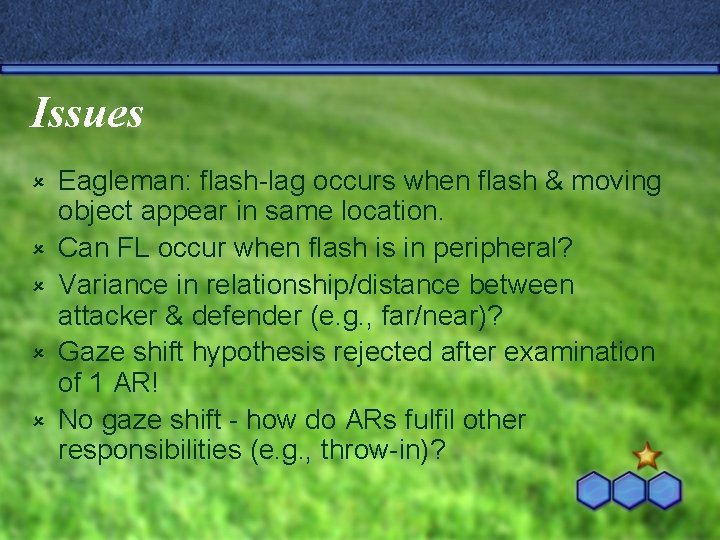 Issues

Eagleman: flash-lag occurs when flash & moving object appear in same location.

Can FL occur when flash is in peripheral?

Variance in relationship/distance between attacker & defender (e.g., far/near)?

Gaze shift hypothesis rejected after examination of 1 AR!

No gaze shift - how do ARs fulfil other responsibilities (e.g., throw-in)?